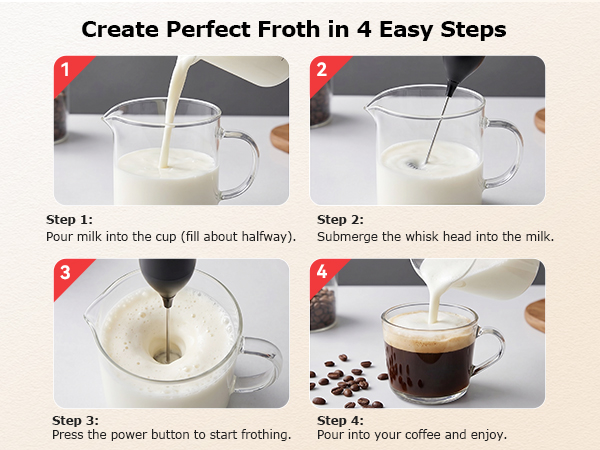 Create Perfect Froth in 4 Easy Steps

1

Step 1:
Pour milk into the cup (fill about halfway).

2

Step 2:
Submerge the whisk head into the milk.

3

Step 3:
Press the power button to start frothing.

4

Step 4:
Pour into your coffee and enjoy.